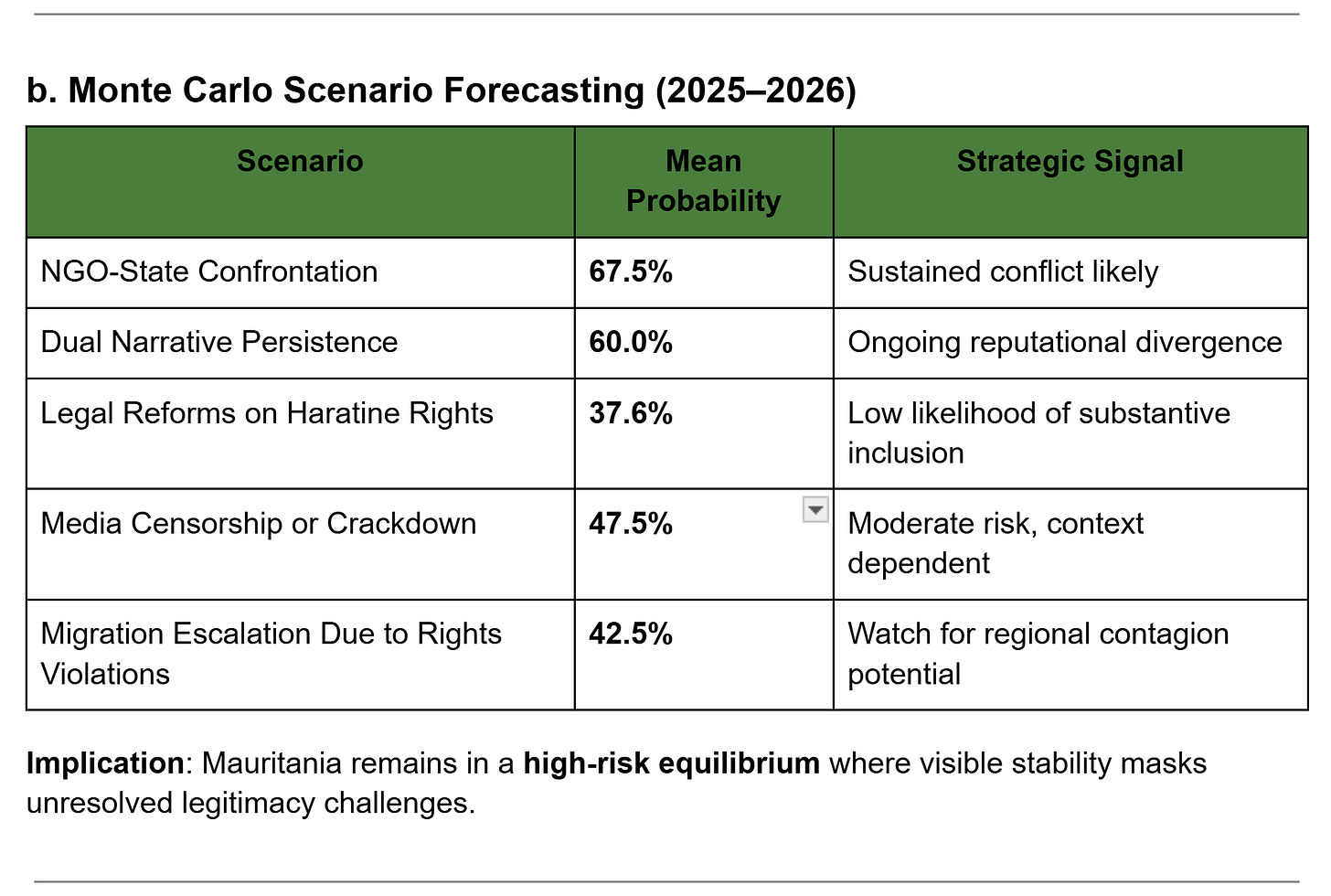 b. Monte Carlo Scenario Forecasting (2025–2026)

| Scenario | Mean Probability | Strategic Signal |
|---|---|---|
| NGO-State Confrontation | 67.5% | Sustained conflict likely |
| Dual Narrative Persistence | 60.0% | Ongoing reputational divergence |
| Legal Reforms on Haratine Rights | 37.6% | Low likelihood of substantive inclusion |
| Media Censorship or Crackdown | 47.5% | Moderate risk, context dependent |
| Migration Escalation Due to Rights Violations | 42.5% | Watch for regional contagion potential |

Implication: Mauritania remains in a high-risk equilibrium where visible stability masks unresolved legitimacy challenges.